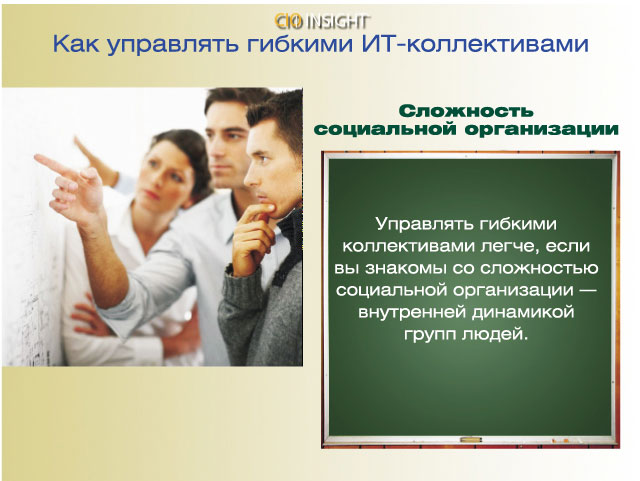 CIO INSIGHT

Как управлять гибкими ИТ-коллективами

Сложность социальной организации

Управлять гибкими коллективами легче, если вы знакомы со сложностью социальной организации — внутренней динамикой групп людей.